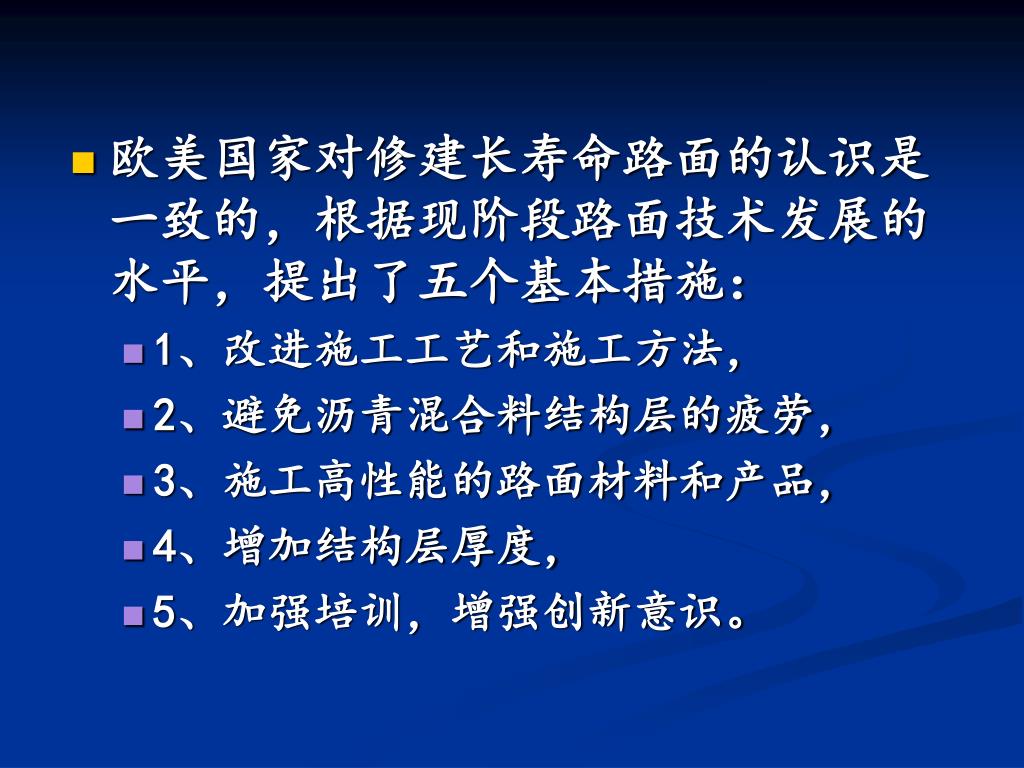 欧美国家对修建长寿命路面的认识是一致的，根据现阶段路面技术发展的水平，提出了五个基本措施：

1、改进施工工艺和施工方法，

2、避免沥青混合料结构层的疲劳，

3、施工高性能的路面材料和产品，

4、增加结构层厚度，

5、加强培训，增强创新意识。